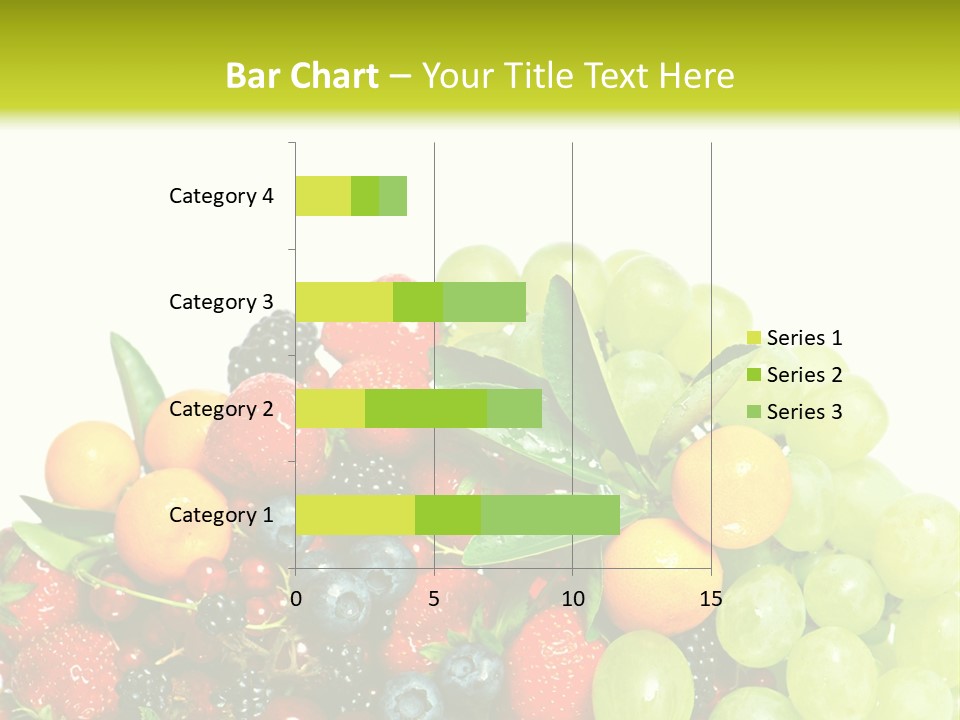 Bar Chart – Your Title Text Here

Category 4
Category 3
Category 2
Category 1

0
5
10
15

Series 1
Series 2
Series 3